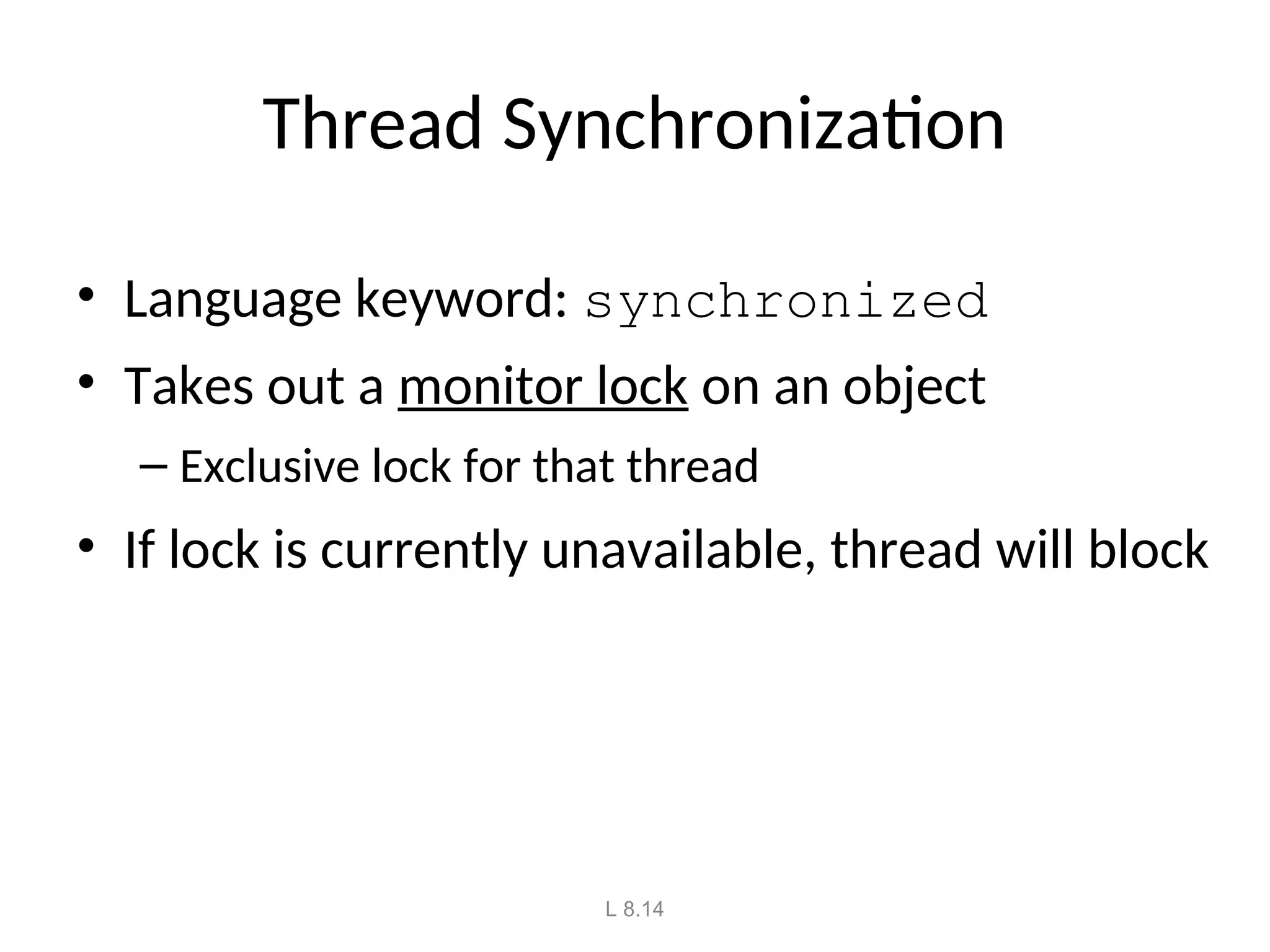 Thread Synchronization

• Language keyword: synchronized

• Takes out a monitor lock on an object

– Exclusive lock for that thread

• If lock is currently unavailable, thread will block

L 8.14